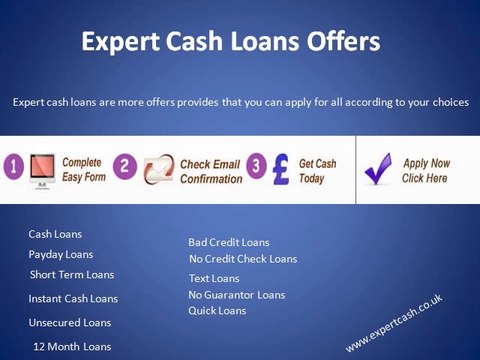 Expert Cash Loans Offers

Expert cash loans are more offers provides that you can apply for all according to your choices

1 Complete Easy Form 2 Check Email Confirmation 3 £ Get Cash Today

Apply Now Click Here

Cash Loans
Payday Loans
Short Term Loans
Instant Cash Loans
Unsecured Loans
12 Month Loans

Bad Credit Loans
No Credit Check Loans
Text Loans
No Guarantor Loans
Quick Loans

www.expertcash.co.uk